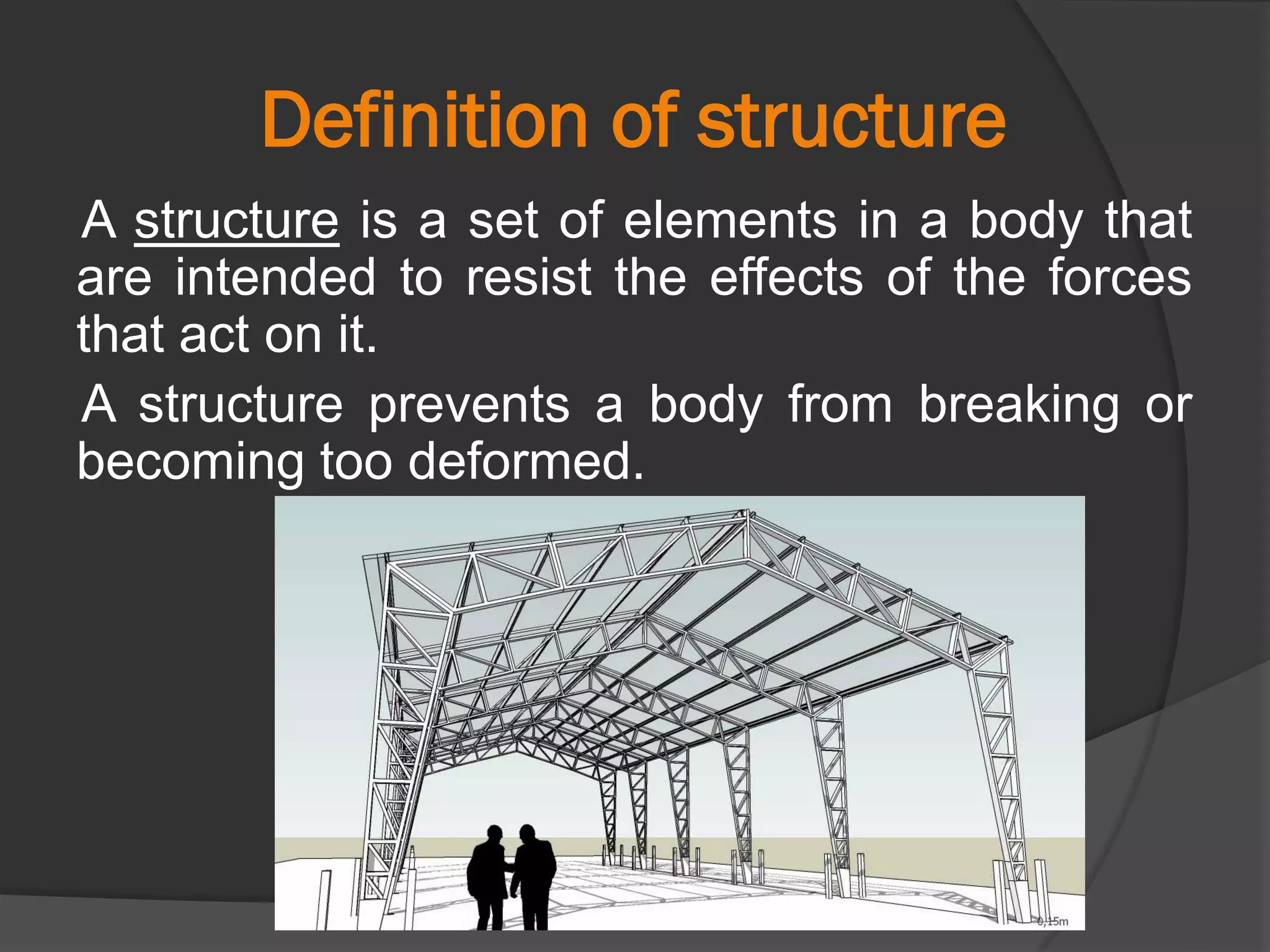 Definition of structure

A structure is a set of elements in a body that are intended to resist the effects of the forces that act on it.

A structure prevents a body from breaking or becoming too deformed.

0,15m